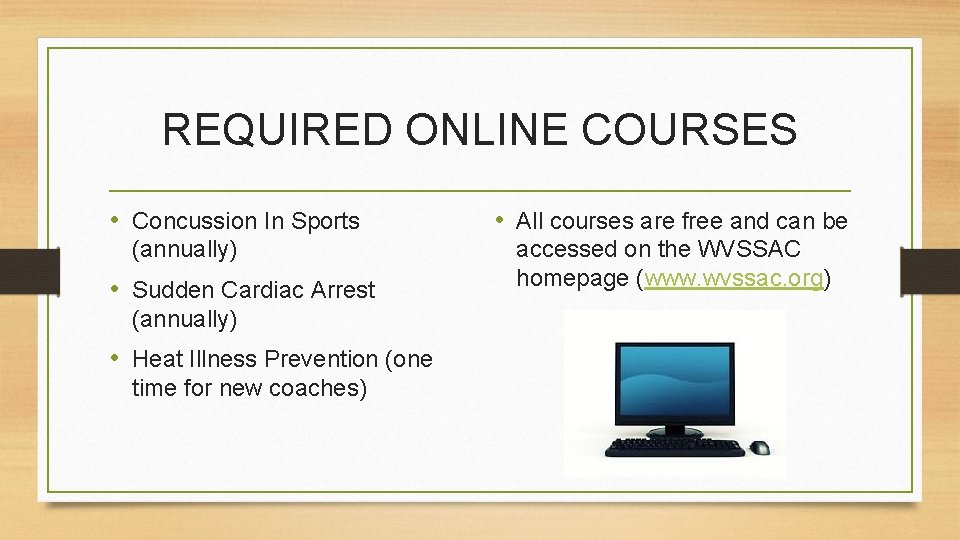 REQUIRED ONLINE COURSES

• Concussion In Sports (annually)
• Sudden Cardiac Arrest (annually)
• Heat Illness Prevention (one time for new coaches)

• All courses are free and can be accessed on the WVSSAC homepage (www.wvssac.org)